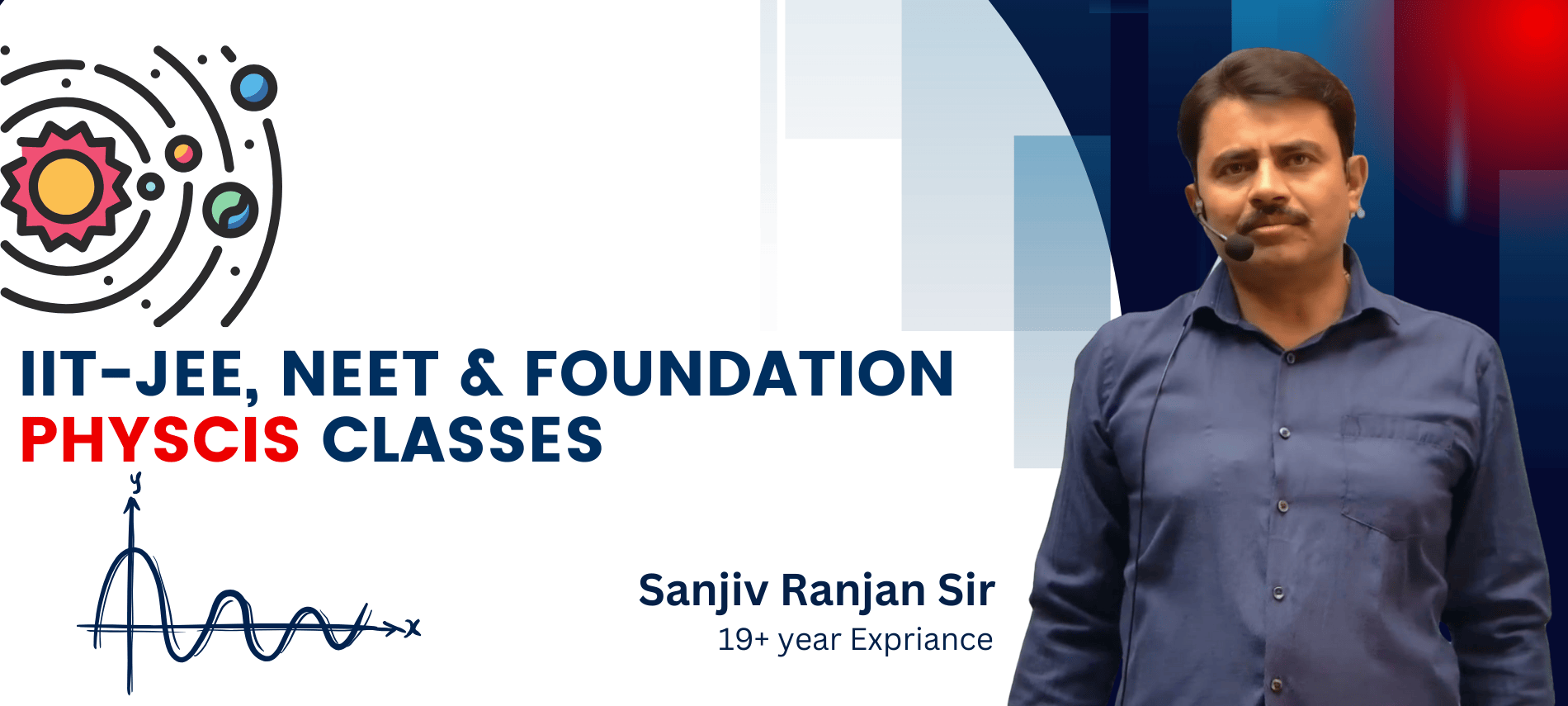 IIT-JEE, NEET & FOUNDATION
PHYSCIS CLASSES

y
x

Sanjiv Ranjan Sir
19+ year Expriance